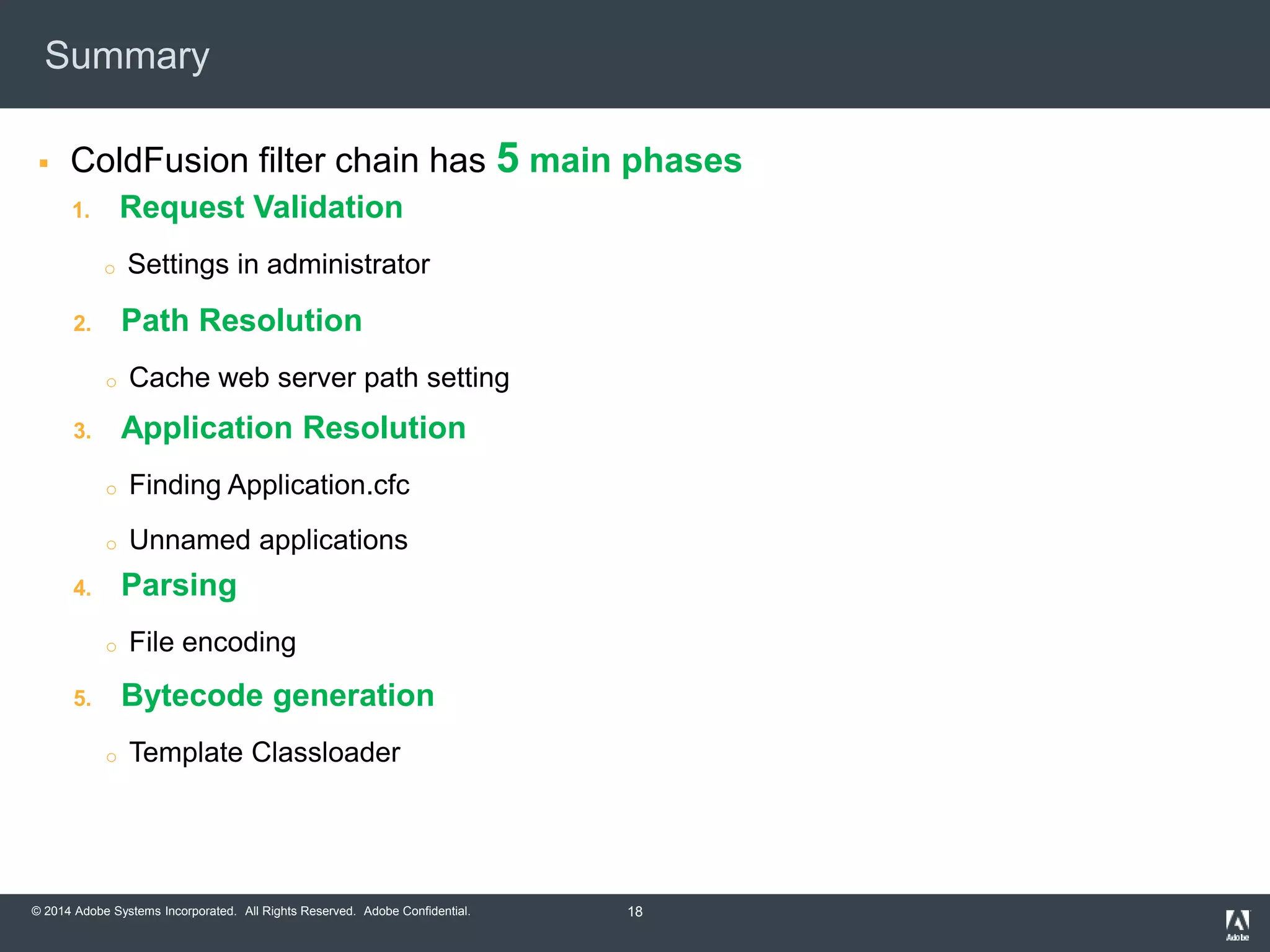 Summary

▪ ColdFusion filter chain has 5 main phases

1. Request Validation
   ○ Settings in administrator
2. Path Resolution
   ○ Cache web server path setting
3. Application Resolution
   ○ Finding Application.cfc
   ○ Unnamed applications
4. Parsing
   ○ File encoding
5. Bytecode generation
   ○ Template Classloader

© 2014 Adobe Systems Incorporated. All Rights Reserved. Adobe Confidential.

18

Adobe